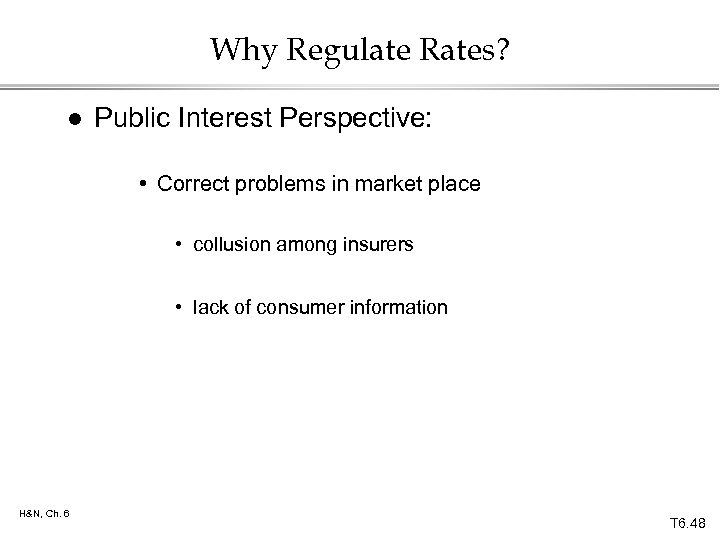 Why Regulate Rates?

● Public Interest Perspective:

• Correct problems in market place

• collusion among insurers

• lack of consumer information

H&N, Ch. 6

T6.48